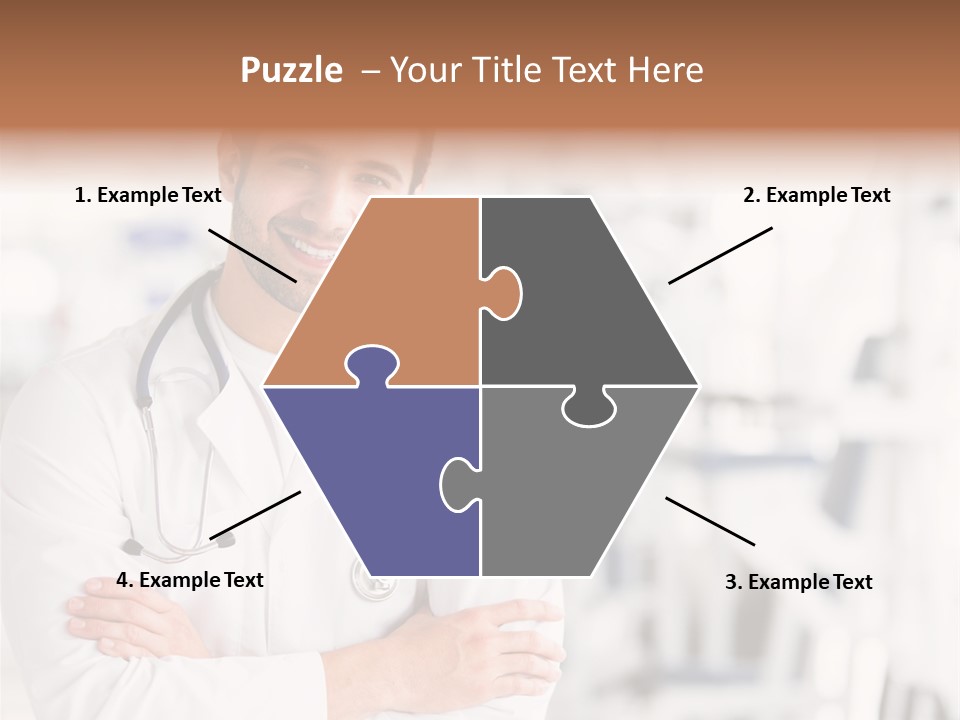 Puzzle – Your Title Text Here

1. Example Text

2. Example Text

4. Example Text

3. Example Text